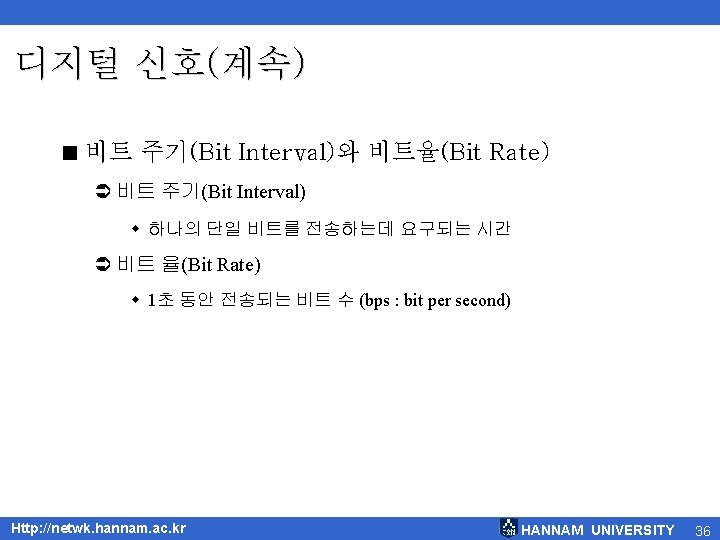 디지털 신호(계속)

■ 비트 주기(Bit Interval)와 비트율(Bit Rate)

➲ 비트 주기(Bit Interval)

◆ 하나의 단일 비트를 전송하는데 요구되는 시간

➲ 비트 율(Bit Rate)

◆ 1초 동안 전송되는 비트 수 (bps : bit per second)

Http://netwk.hannam.ac.kr

HANNAM UNIVERSITY 36